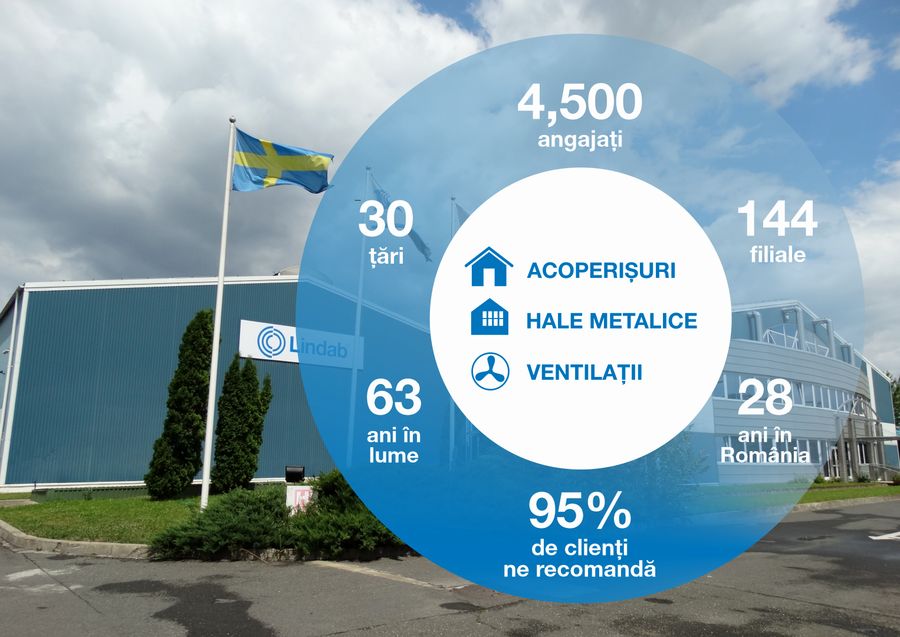 4,500
angajați

30
țări

144
filiale

ACOPERIȘURI

HALE METALICE

VENTILAȚII

Lindab

63
ani în
lume

28
ani în
România

95%
de clienți
ne recomandă